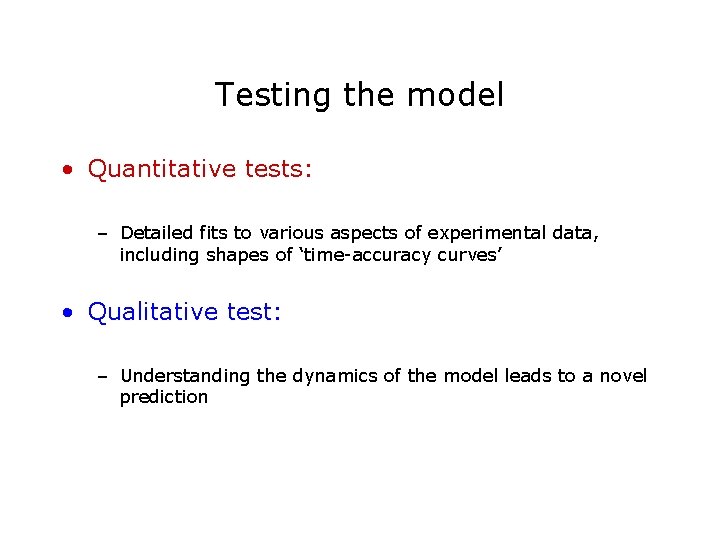 Testing the model

• Quantitative tests:

– Detailed fits to various aspects of experimental data, including shapes of ‘time-accuracy curves’

• Qualitative test:

– Understanding the dynamics of the model leads to a novel prediction